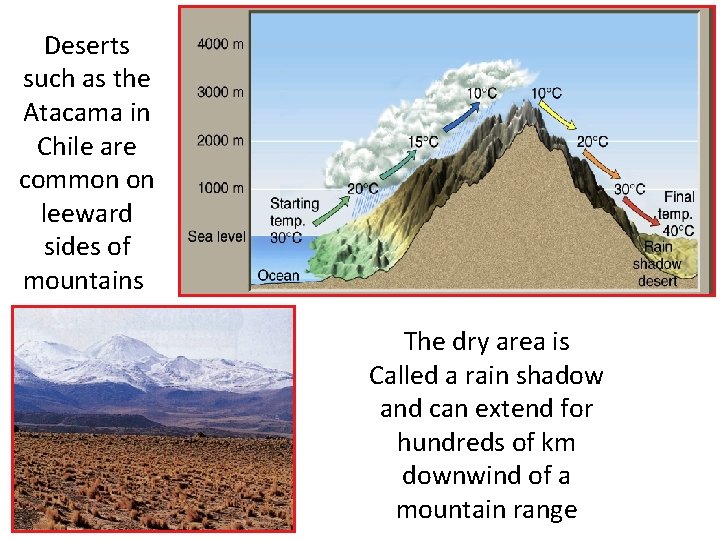 Deserts such as the Atacama in Chile are common on leeward sides of mountains

4000 m
3000 m
2000 m
1000 m
Sea level
Ocean

Starting temp. 30°C
20°C
15°C
10°C
10°C
20°C
30°C
Final temp. 40°C
Rain shadow desert

The dry area is Called a rain shadow and can extend for hundreds of km downwind of a mountain range